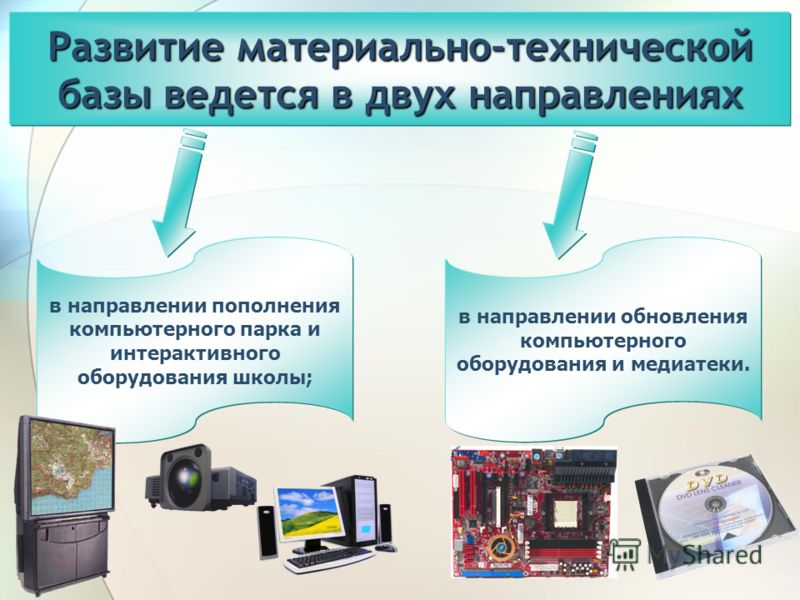 Развитие материально-технической базы ведется в двух направлениях

в направлении пополнения компьютерного парка и интерактивного оборудования школы;

в направлении обновления компьютерного оборудования и медиатеки.

DVD
DVD LENS CLEANER

MyShared